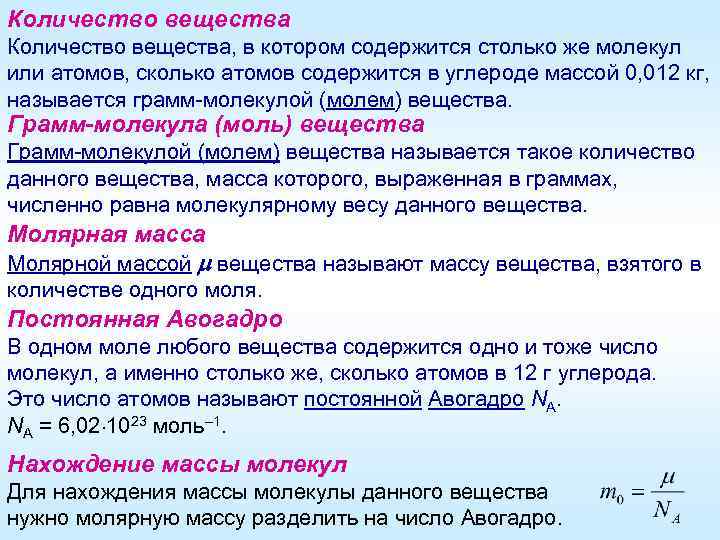 Количество вещества
Количество вещества, в котором содержится столько же молекул или атомов, сколько атомов содержится в углероде массой 0,012 кг, называется грамм-молекулой (молем) вещества.

Грамм-молекула (моль) вещества
Грамм-молекулой (молем) вещества называется такое количество данного вещества, масса которого, выраженная в граммах, численно равна молекулярному весу данного вещества.

Молярная масса
Молярной массой $\mu$ вещества называют массу вещества, взятого в количестве одного моля.

Постоянная Авогадро
В одном моле любого вещества содержится одно и тоже число молекул, а именно столько же, сколько атомов в 12 г углерода. Это число атомов называют постоянной Авогадро $N_A$.
$N_A = 6{,}02 \cdot 10^{23}$ моль$^{-1}$.

Нахождение массы молекул
Для нахождения массы молекулы данного вещества нужно молярную массу разделить на число Авогадро.
$m_0 = \frac{\mu}{N_A}$